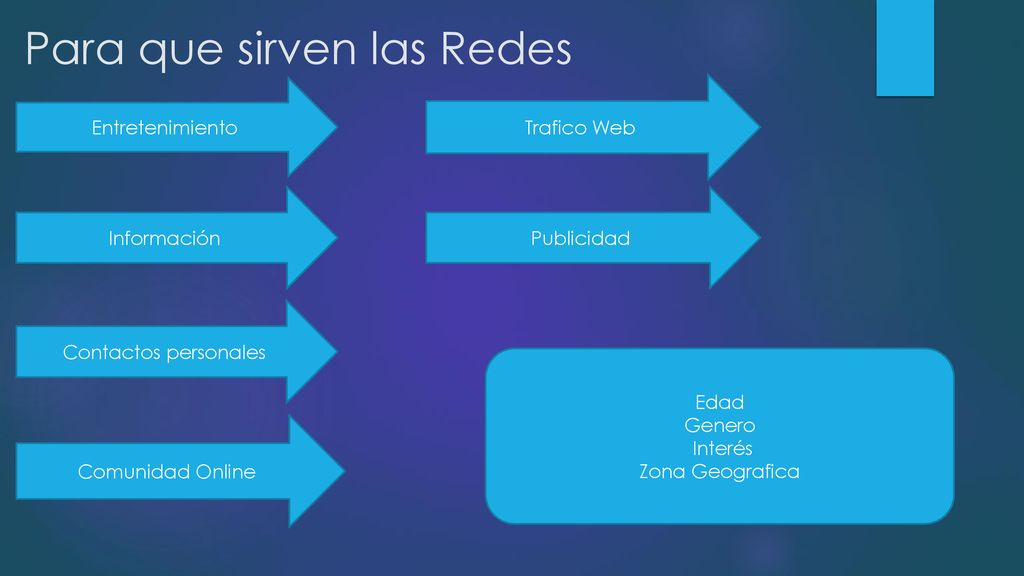 Para que sirven las Redes

Entretenimiento

Información

Contactos personales

Comunidad Online

Trafico Web

Publicidad

Edad
Genero
Interés
Zona Geografica